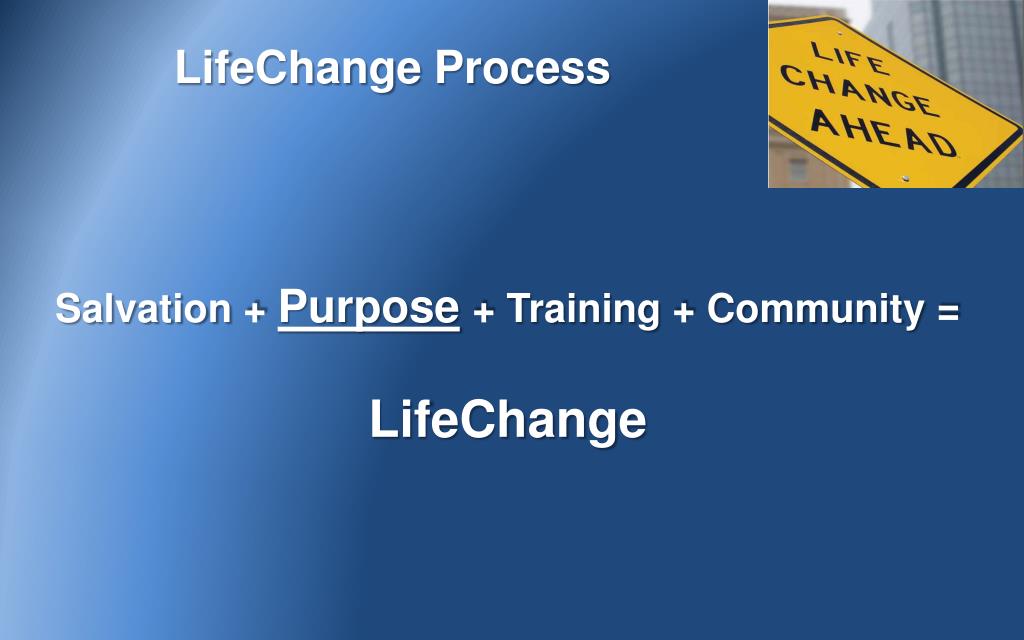 LifeChange Process

LIFE CHANGE AHEAD

Salvation + Purpose + Training + Community =

LifeChange